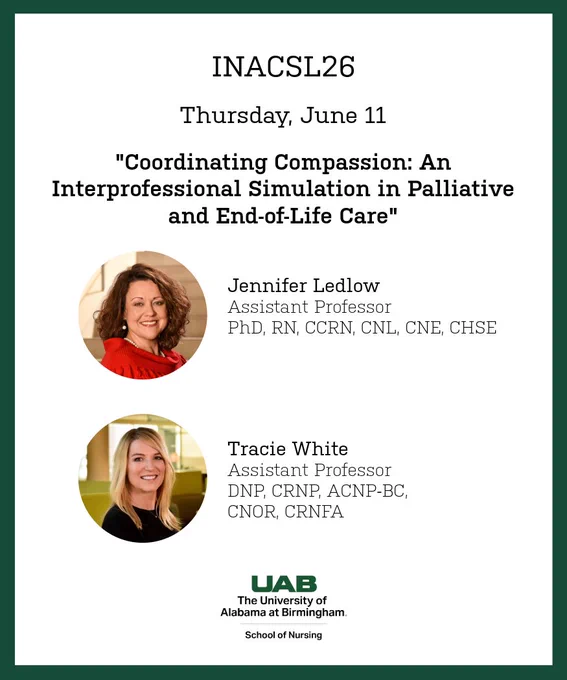 INACSL26

Thursday, June 11

"Coordinating Compassion: An Interprofessional Simulation in Palliative and End-of-Life Care"

Jennifer Ledlow
Assistant Professor
PhD, RN, CCRN, CNL, CNE, CHSE

Tracie White
Assistant Professor
DNP, CRNP, ACNP-BC,
CNOR, CRNFA

UAB
The University of
Alabama at Birmingham.

School of Nursing